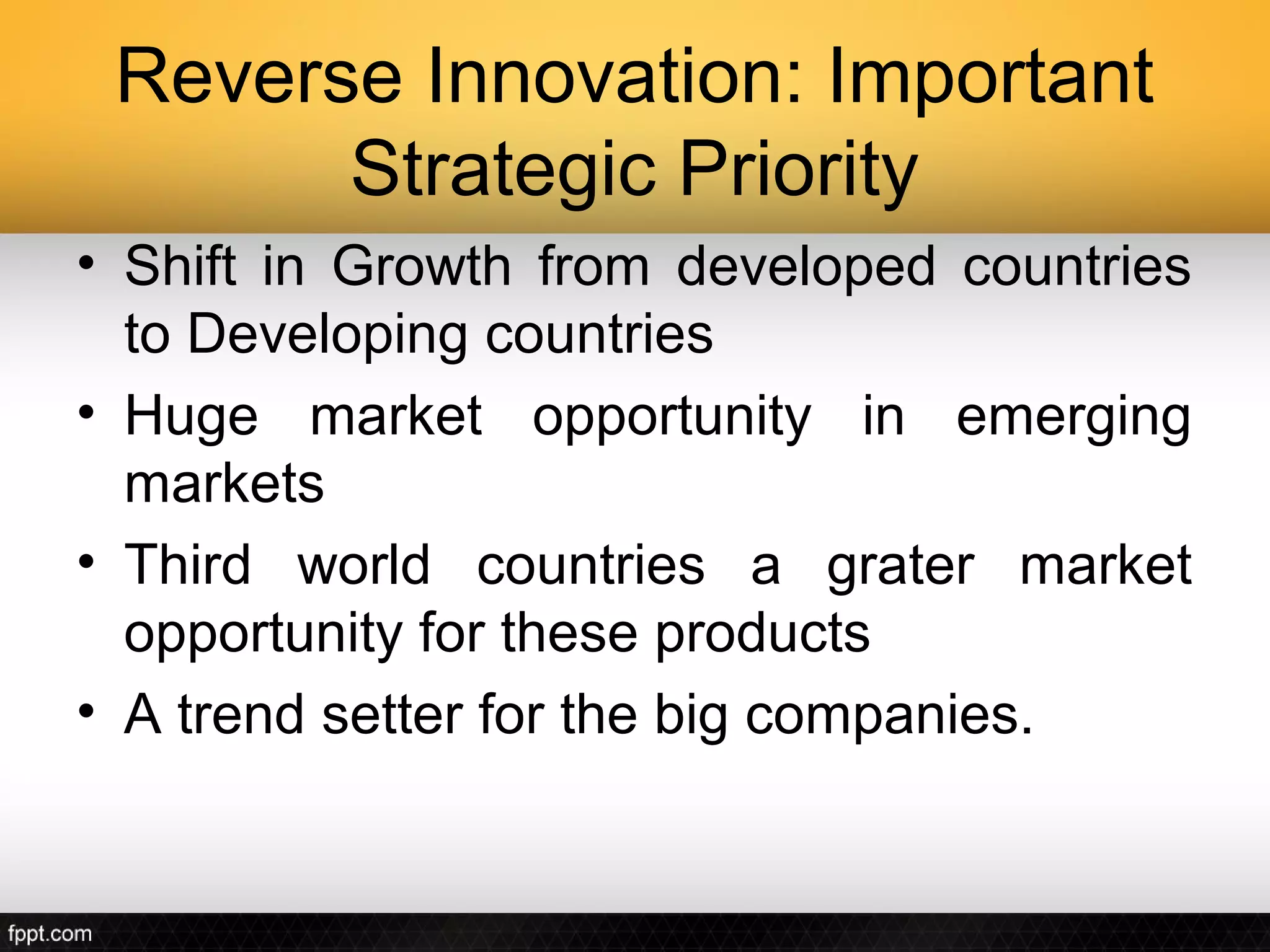 Reverse Innovation: Important Strategic Priority

• Shift in Growth from developed countries to Developing countries
• Huge market opportunity in emerging markets
• Third world countries a grater market opportunity for these products
• A trend setter for the big companies.

fppt.com